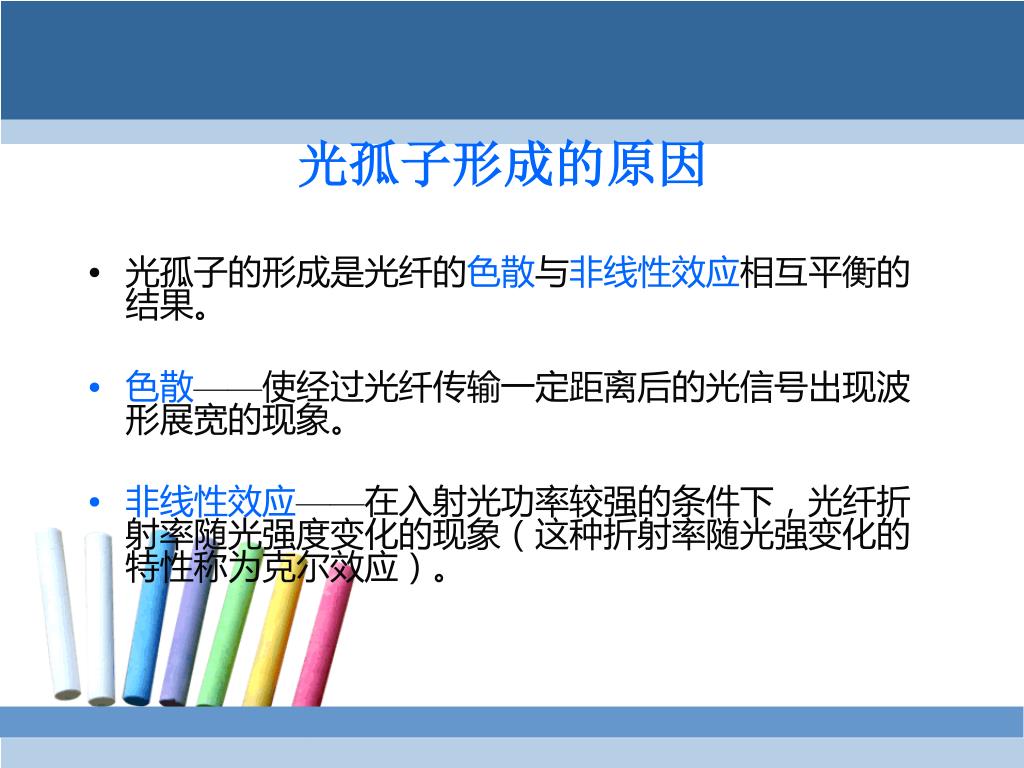 光孤子形成的原因

• 光孤子的形成是光纤的色散与非线性效应相互平衡的结果。

• 色散——使经过光纤传输一定距离后的光信号出现波形展宽的现象。

• 非线性效应——在入射光功率较强的条件下，光纤折射率随光强度变化的现象（这种折射率随光强变化的特性称为克尔效应）。